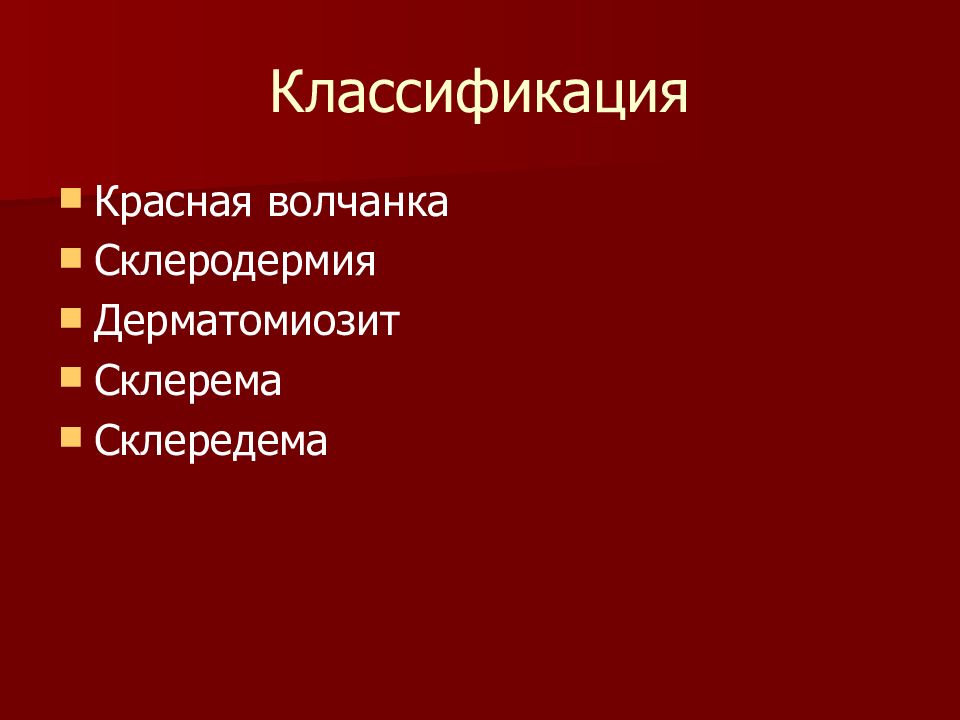 Классификация

- Красная волчанка
- Склеродермия
- Дерматомиозит
- Склерема
- Склередема